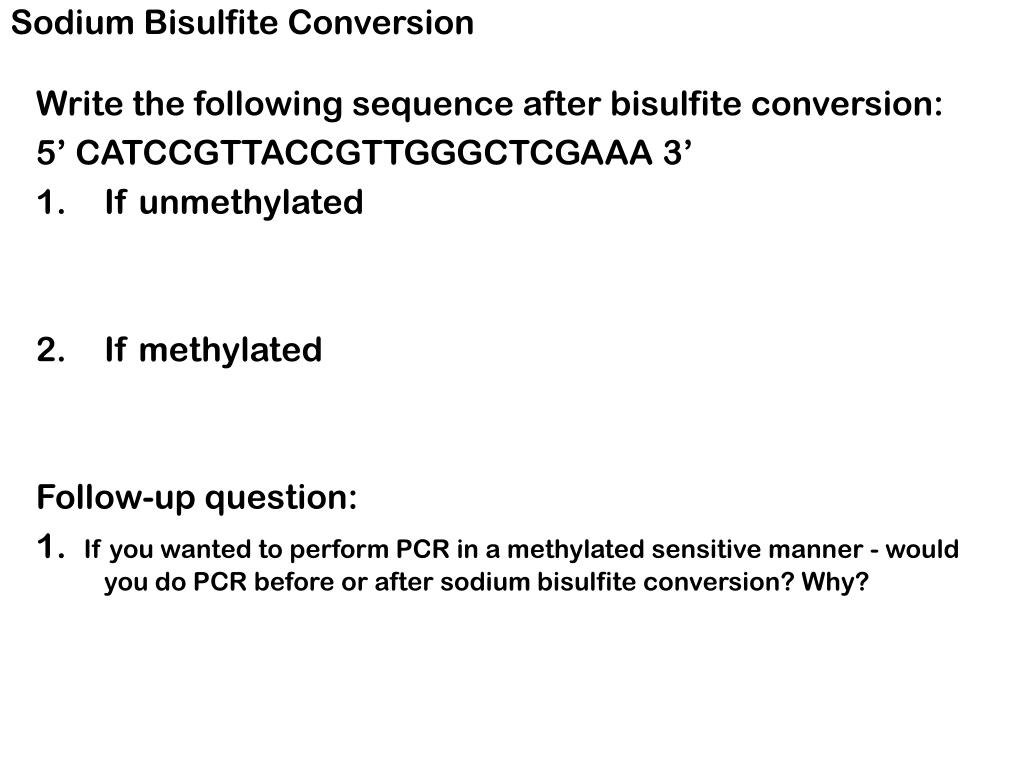 Sodium Bisulfite Conversion

Write the following sequence after bisulfite conversion:
5’ CATCCGTTACCGTTGGGCTCGAAA 3’
1. If unmethylated

2. If methylated

Follow-up question:
1. If you wanted to perform PCR in a methylated sensitive manner - would you do PCR before or after sodium bisulfite conversion? Why?